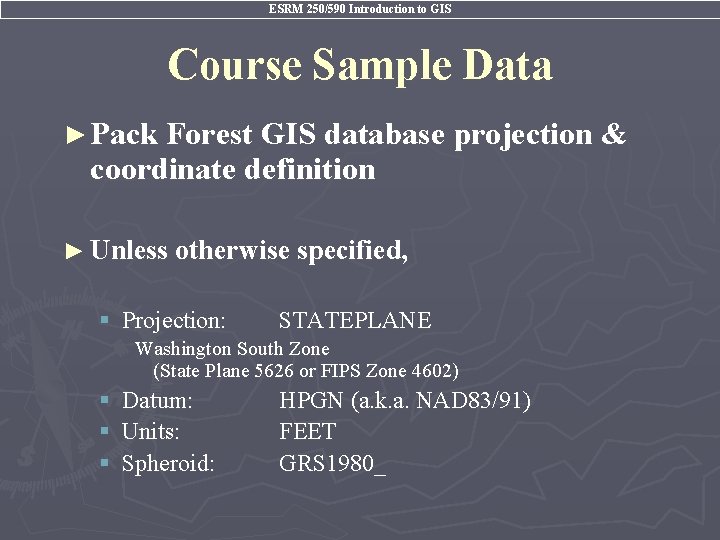 ESRM 250/590 Introduction to GIS

Course Sample Data

► Pack Forest GIS database projection & coordinate definition

► Unless otherwise specified,

▪ Projection: STATEPLANE

Washington South Zone
(State Plane 5626 or FIPS Zone 4602)

▪ Datum: HPGN (a.k.a. NAD83/91)
▪ Units: FEET
▪ Spheroid: GRS1980_